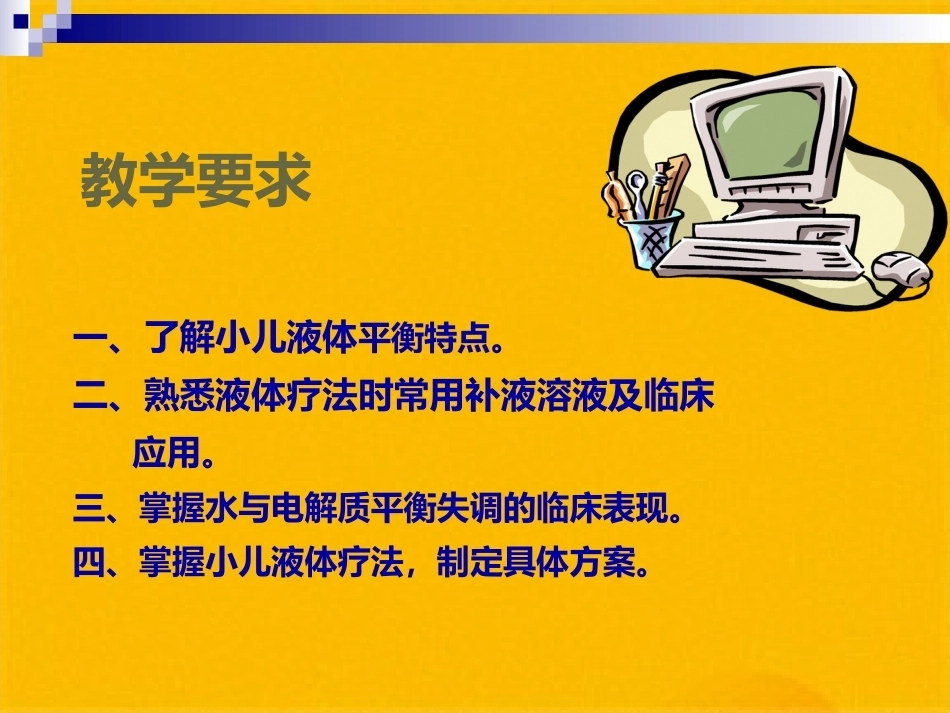 教学要求

一、了解小儿液体平衡特点。

二、熟悉液体疗法时常用补液溶液及临床应用。

三、掌握水与电解质平衡失调的临床表现。

四、掌握小儿液体疗法，制定具体方案。